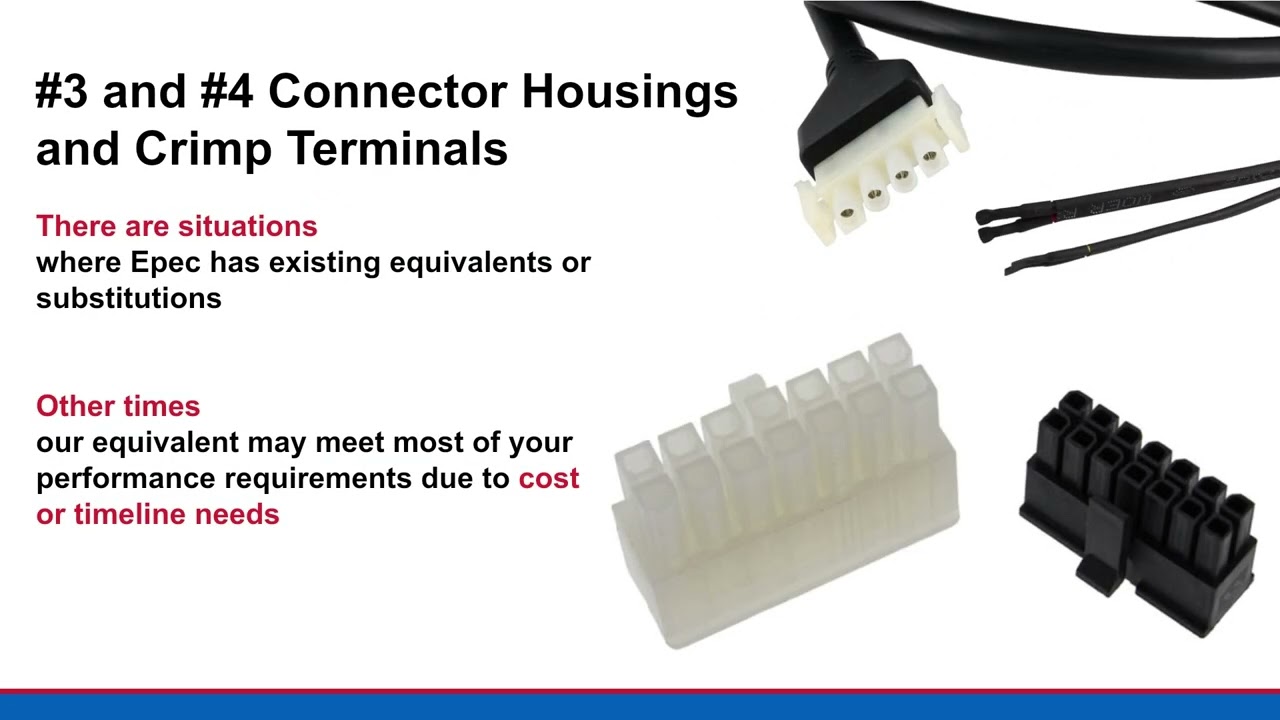 #3 and #4 Connector Housings and Crimp Terminals

There are situations
where Epec has existing equivalents or substitutions

Other times
our equivalent may meet most of your performance requirements due to cost or timeline needs